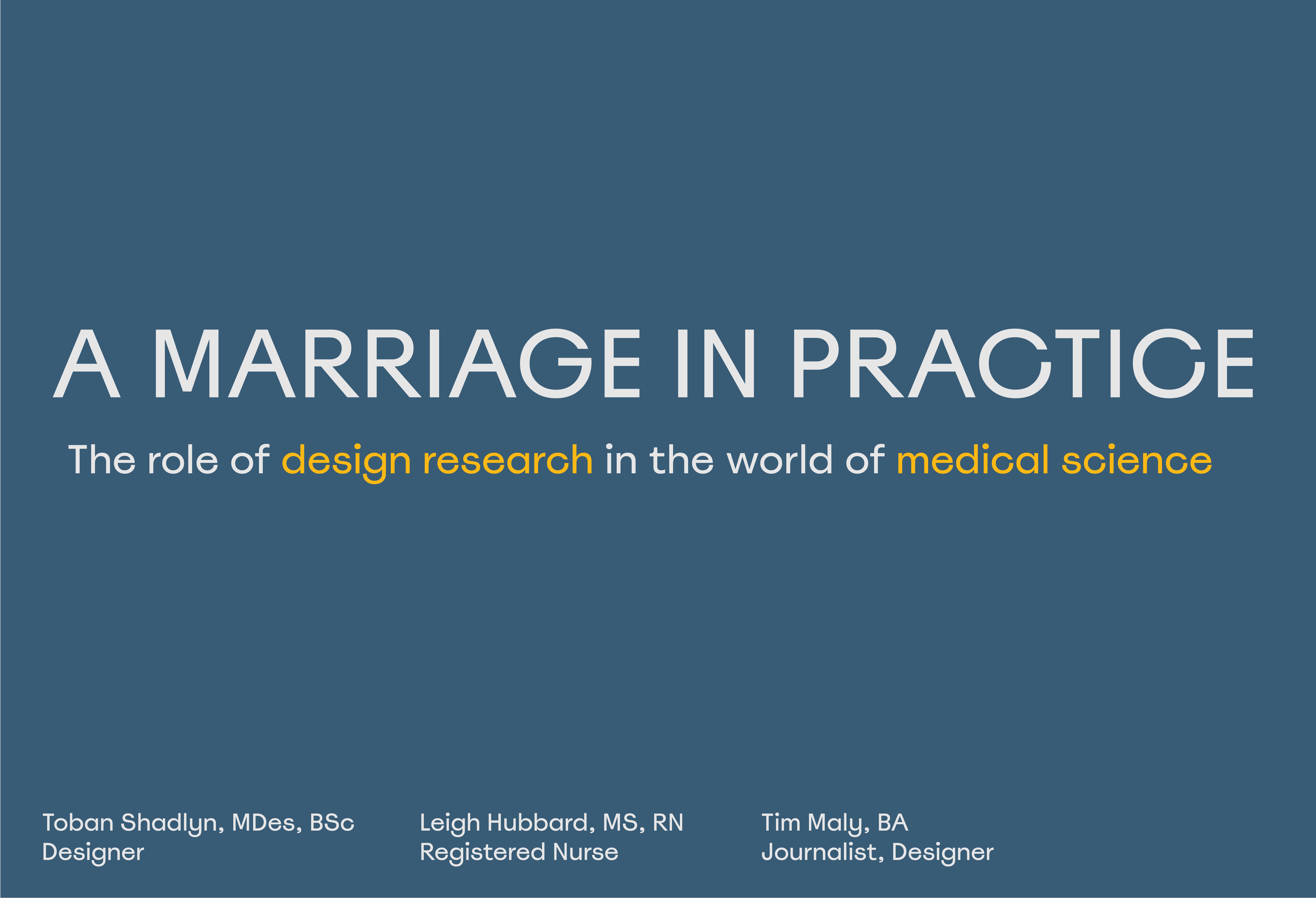 A MARRIAGE IN PRACTICE

The role of design research in the world of medical science

Toban Shadlyn, MDes, BSc
Designer

Leigh Hubbard, MS, RN
Registered Nurse

Tim Maly, BA
Journalist, Designer